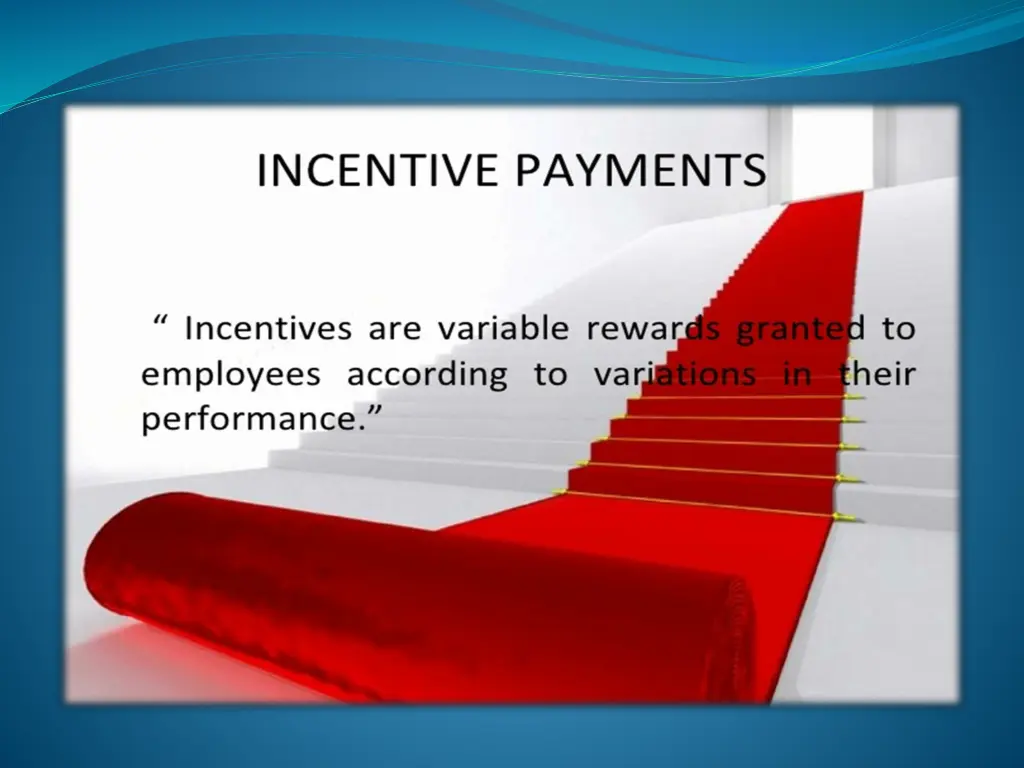 INCENTIVE PAYMENTS

“ Incentives are variable rewards granted to employees according to variations in their performance.”